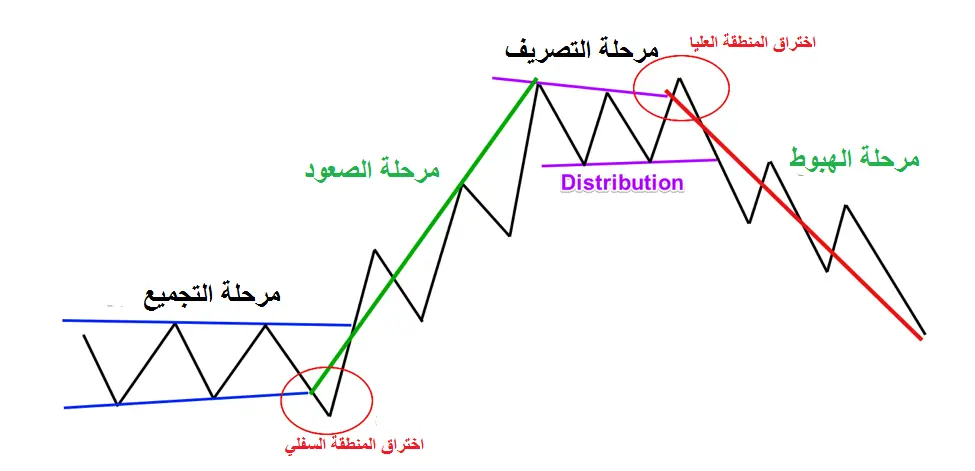 مرحلة التصريف

اختراق المنطقة العليا

مرحلة الصعود

Distribution

مرحلة الهبوط

مرحلة التجميع

اختراق المنطقة السفلي